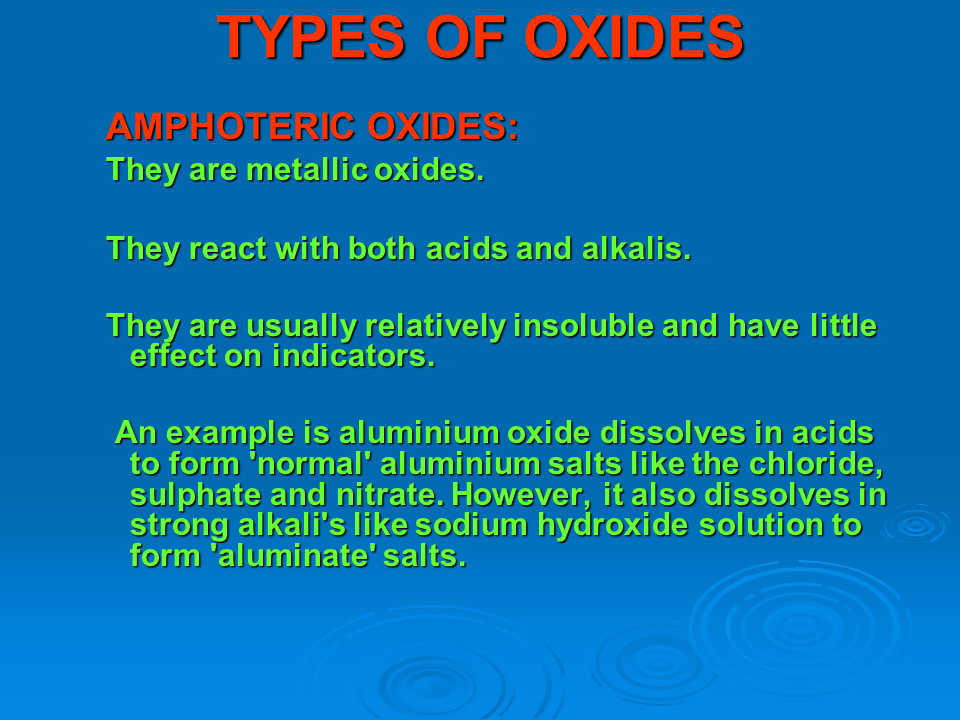 TYPES OF OXIDES

AMPHOTERIC OXIDES:

They are metallic oxides.

They react with both acids and alkalis.

They are usually relatively insoluble and have little effect on indicators.

An example is aluminium oxide dissolves in acids to form 'normal' aluminium salts like the chloride, sulphate and nitrate. However, it also dissolves in strong alkali's like sodium hydroxide solution to form 'aluminate' salts.